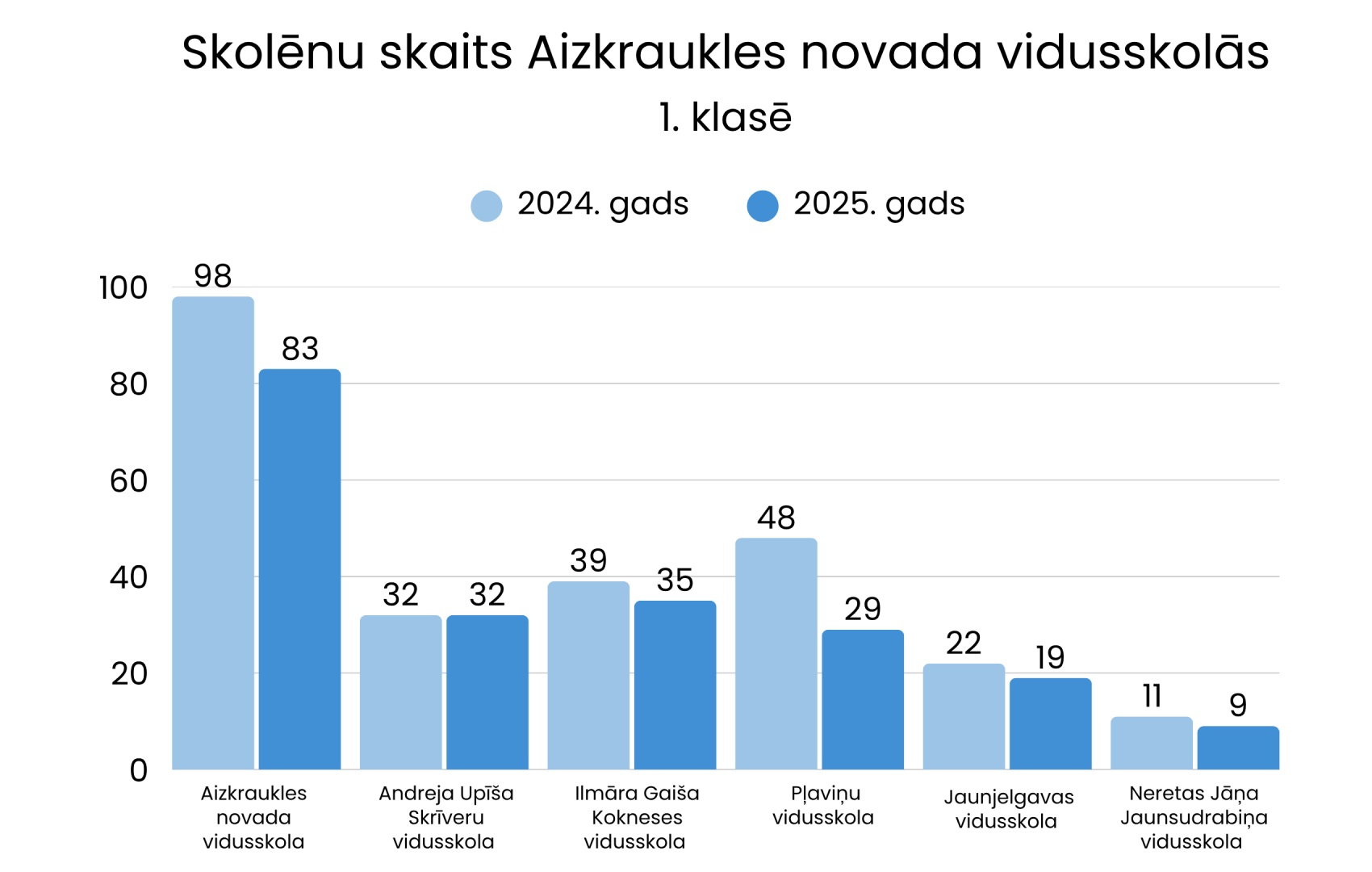 Skolēnu skaits Aizkraukles novada vidusskolās
1. klasē

2024. gads
2025. gads

100
80
60
40
20
0

98
83
32
32
39
35
48
29
22
19
11
9

Aizkraukles novada vidusskola
Andreja Upīša Skrīveru vidusskola
Ilmāra Gaiša Kokneses vidusskola
Pļaviņu vidusskola
Jaunjelgavas vidusskola
Neretas Jāņa Jaunsudrabiņa vidusskola